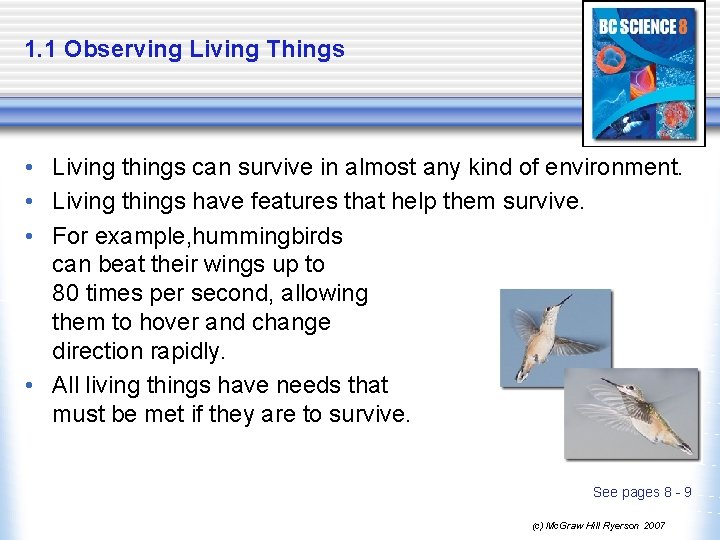 1.1 Observing Living Things

BC SCIENCE 8

• Living things can survive in almost any kind of environment.
• Living things have features that help them survive.
• For example,hummingbirds can beat their wings up to 80 times per second, allowing them to hover and change direction rapidly.
• All living things have needs that must be met if they are to survive.

See pages 8 - 9

(c) McGraw Hill Ryerson 2007